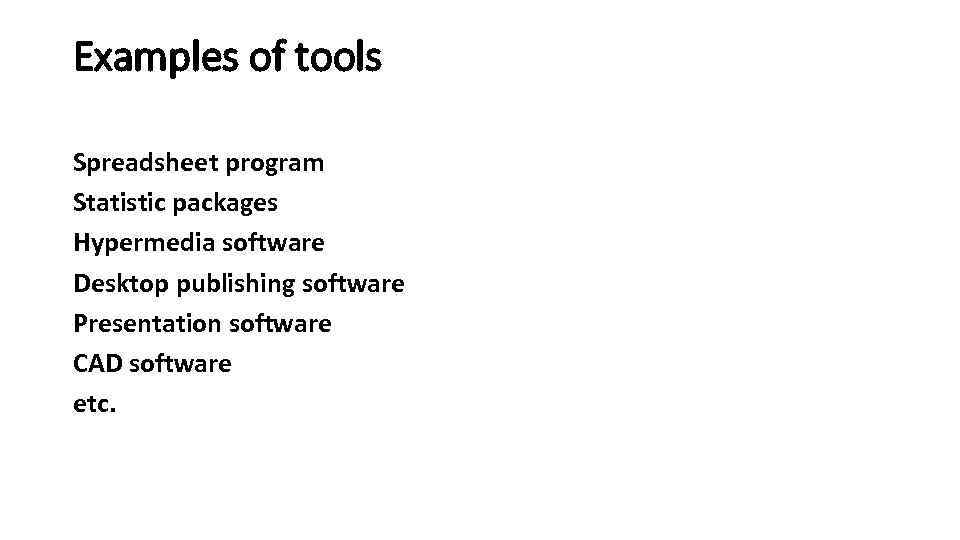 Examples of tools

Spreadsheet program
Statistic packages
Hypermedia software
Desktop publishing software
Presentation software
CAD software
etc.